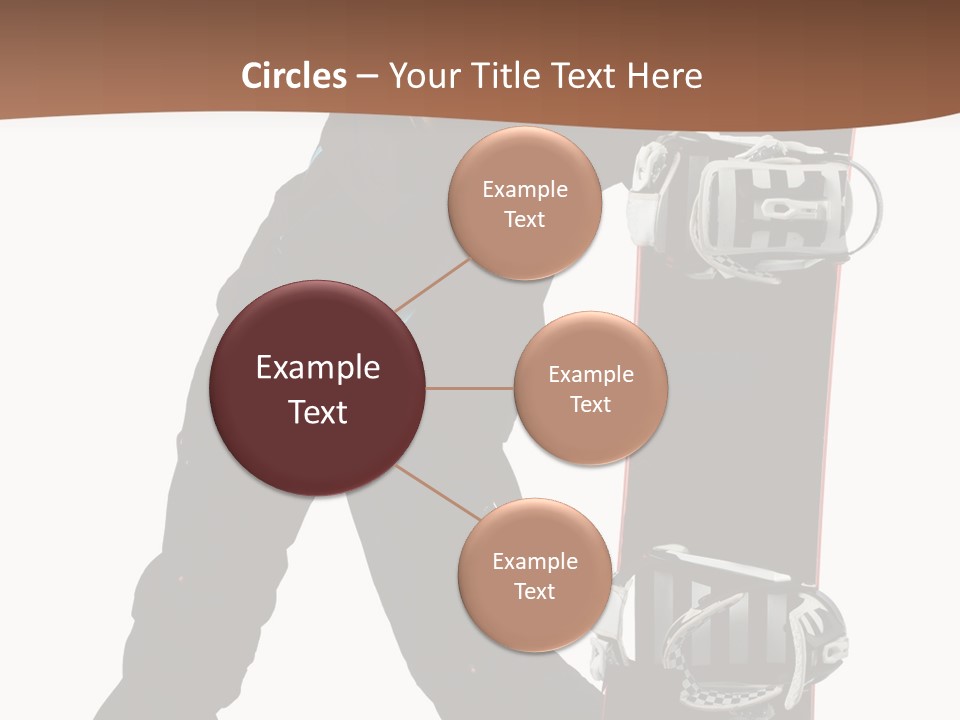 Circles – Your Title Text Here

Example Text

Example Text

Example Text

Example Text